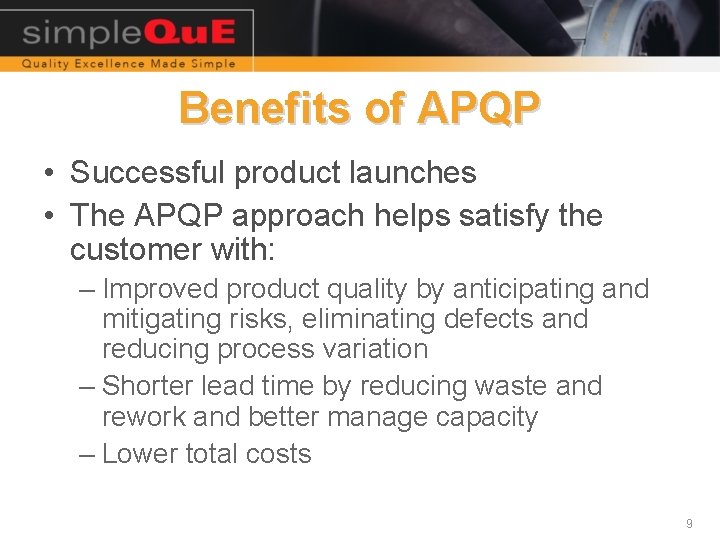 simpleQuE
Quality Excellence Made Simple

Benefits of APQP

• Successful product launches
• The APQP approach helps satisfy the customer with:
– Improved product quality by anticipating and mitigating risks, eliminating defects and reducing process variation
– Shorter lead time by reducing waste and rework and better manage capacity
– Lower total costs

9